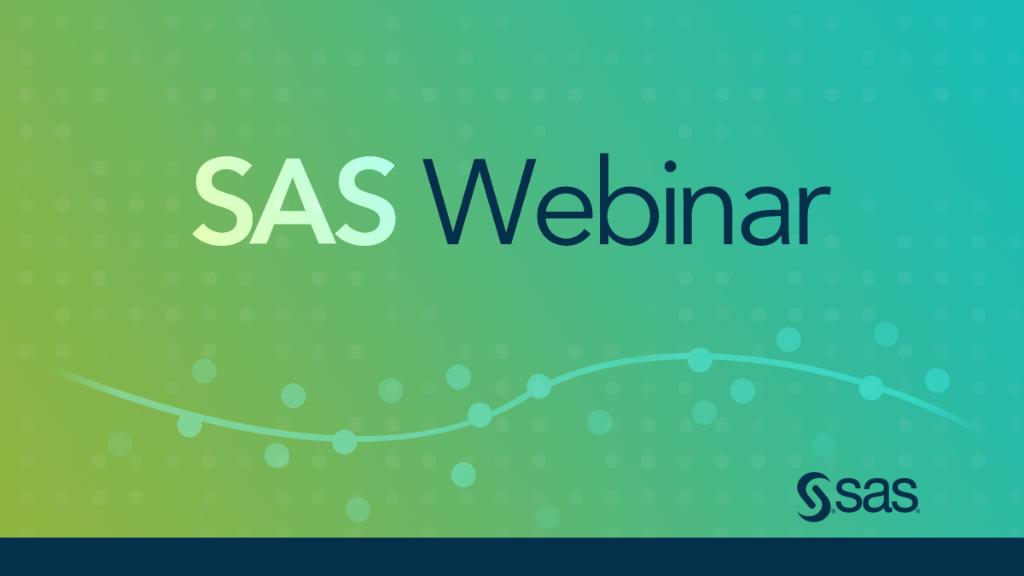 SAS Webinar

sas